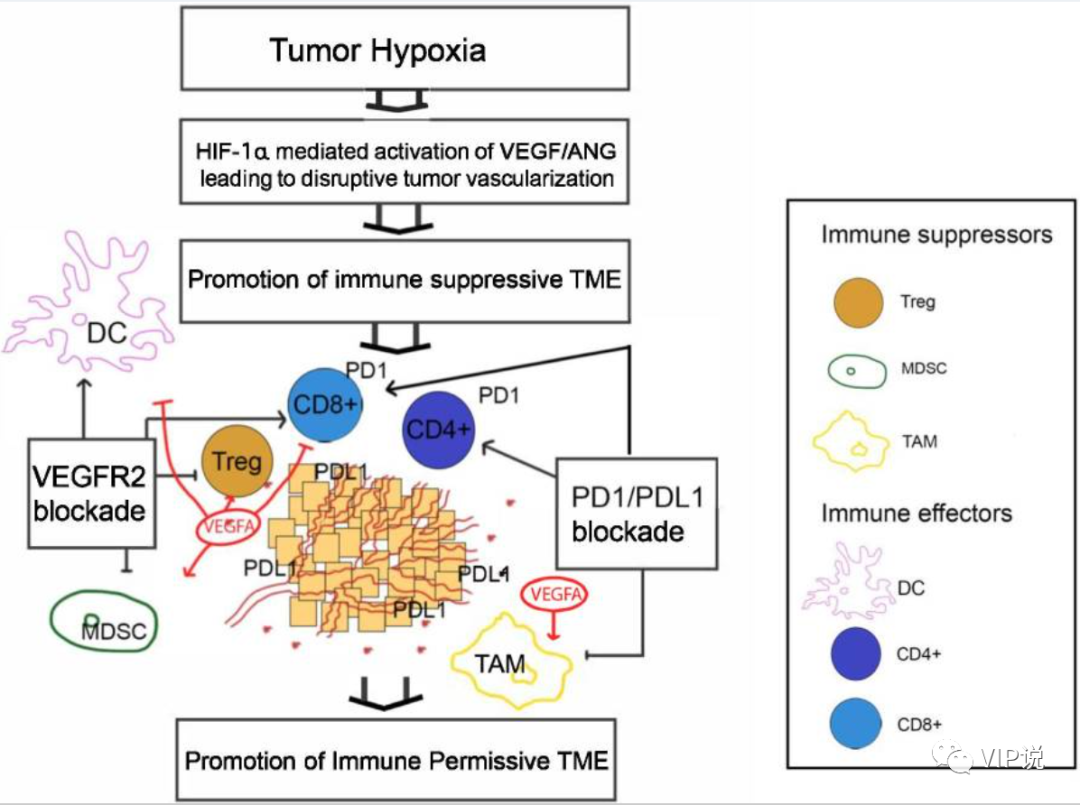 Tumor Hypoxia

HIF-1α mediated activation of VEGF/ANG leading to disruptive tumor vascularization

Promotion of immune suppressive TME

DC

PD1

CD8+

PD1

CD4+

VEGFR2 blockade

Treg

PDL1

VEGFA

PD1/PDL1 blockade

PDL1

PDL1

PDL1

VEGFA

MDSC

TAM

Promotion of Immune Permissive TME

Immune suppressors

Treg

MDSC

TAM

Immune effectors

DC

CD4+

CD8+

VIP说